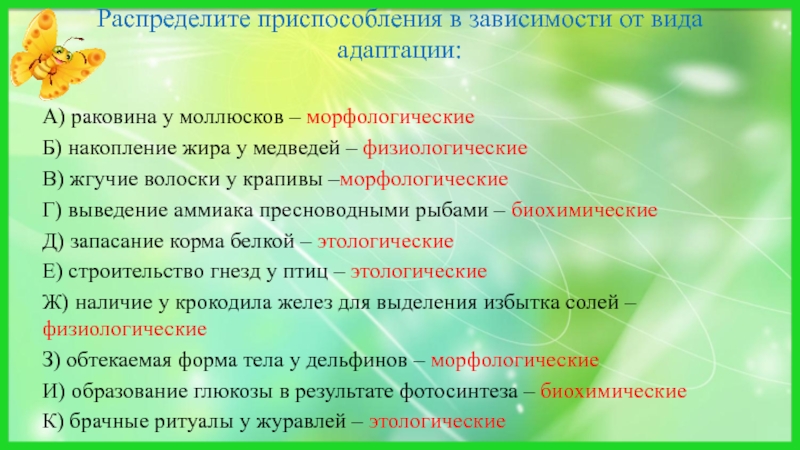 Распределите приспособления в зависимости от вида адаптации:

А) раковина у моллюсков – морфологические

Б) накопление жира у медведей – физиологические

В) жгучие волоски у крапивы –морфологические

Г) выведение аммиака пресноводными рыбами – биохимические

Д) запасание корма белкой – этологические

Е) строительство гнезд у птиц – этологические

Ж) наличие у крокодила желез для выделения избытка солей – физиологические

З) обтекаемая форма тела у дельфинов – морфологические

И) образование глюкозы в результате фотосинтеза – биохимические

К) брачные ритуалы у журавлей – этологические